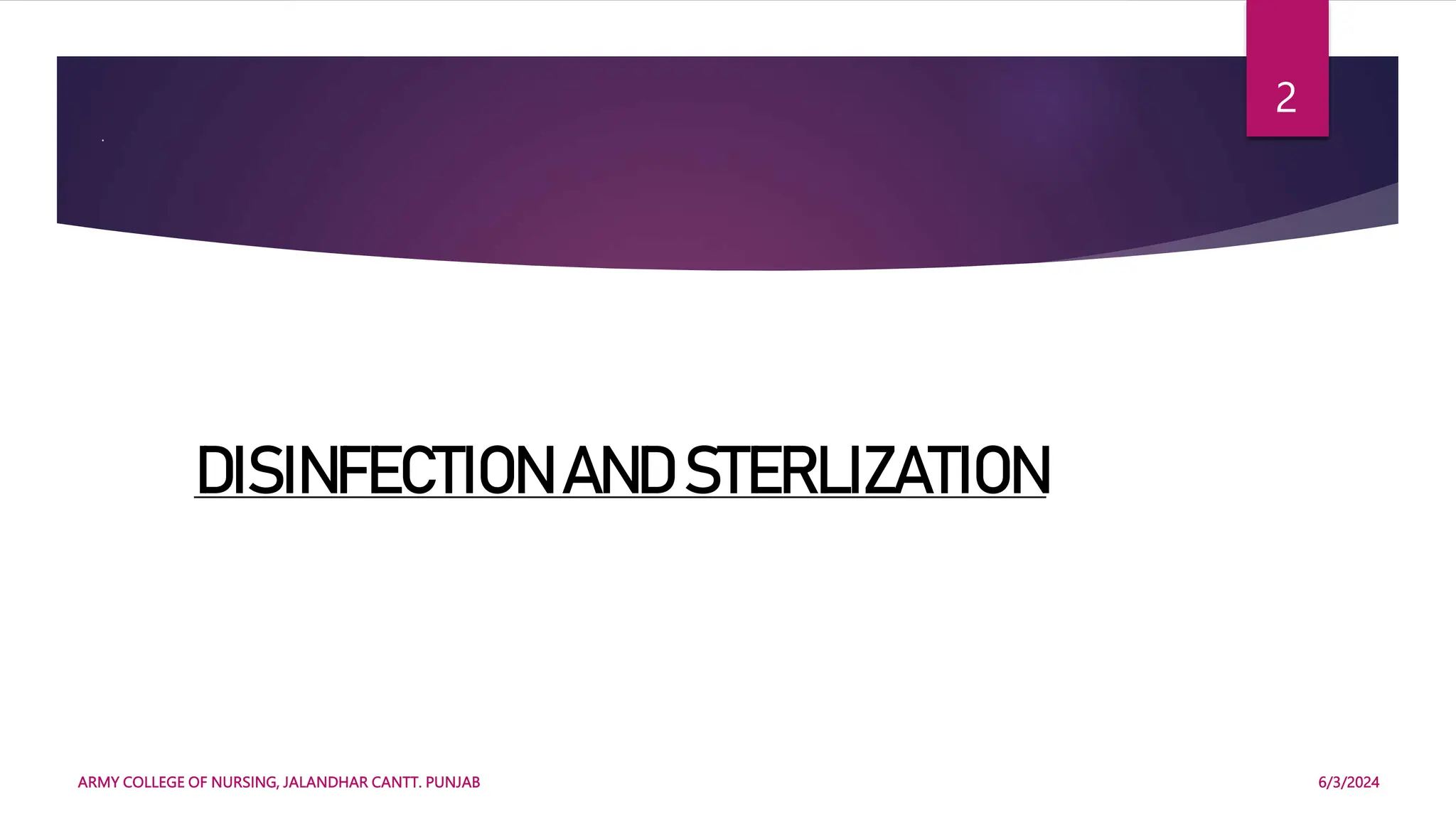 2

DISINFECTION AND STERLIZATION

ARMY COLLEGE OF NURSING, JALANDHAR CANTT. PUNJAB

6/3/2024